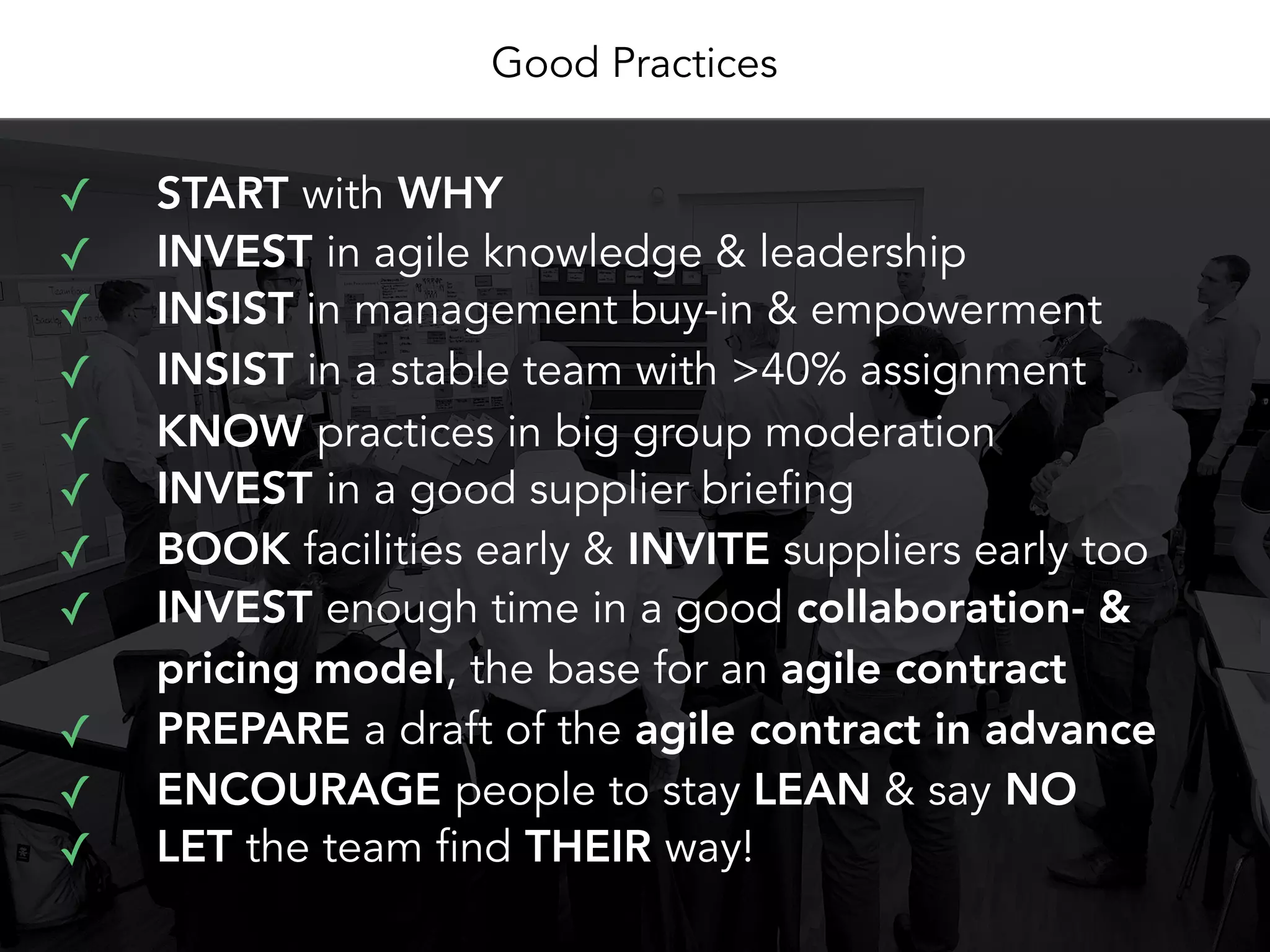 Good Practices

✓ START with WHY
✓ INVEST in agile knowledge & leadership
✓ INSIST in management buy-in & empowerment
✓ INSIST in a stable team with >40% assignment
✓ KNOW practices in big group moderation
✓ INVEST in a good supplier briefing
✓ BOOK facilities early & INVITE suppliers early too
✓ INVEST enough time in a good collaboration- & pricing model, the base for an agile contract
✓ PREPARE a draft of the agile contract in advance
✓ ENCOURAGE people to stay LEAN & say NO
✓ LET the team find THEIR way!